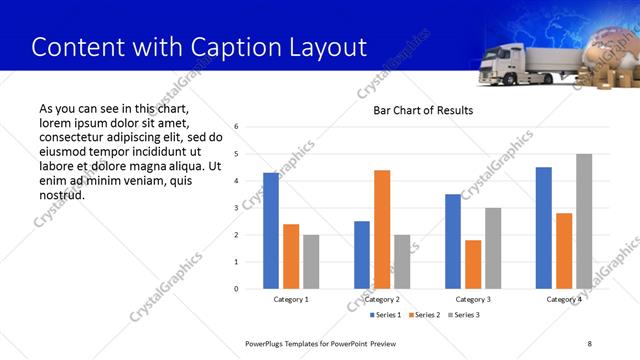 Content with Caption Layout

As you can see in this chart, lorem ipsum dolor sit amet, consectetur adipiscing elit, sed do eiusmod tempor incididunt ut labore et dolore magna aliqua. Ut enim ad minim veniam, quis nostrud.

Bar Chart of Results

6
5
4
3
2
1
0

Category 1
Category 2
Category 3
Category 4

Series 1 Series 2 Series 3

CrystalGraphics

PowerPlugs Templates for PowerPoint Preview

8